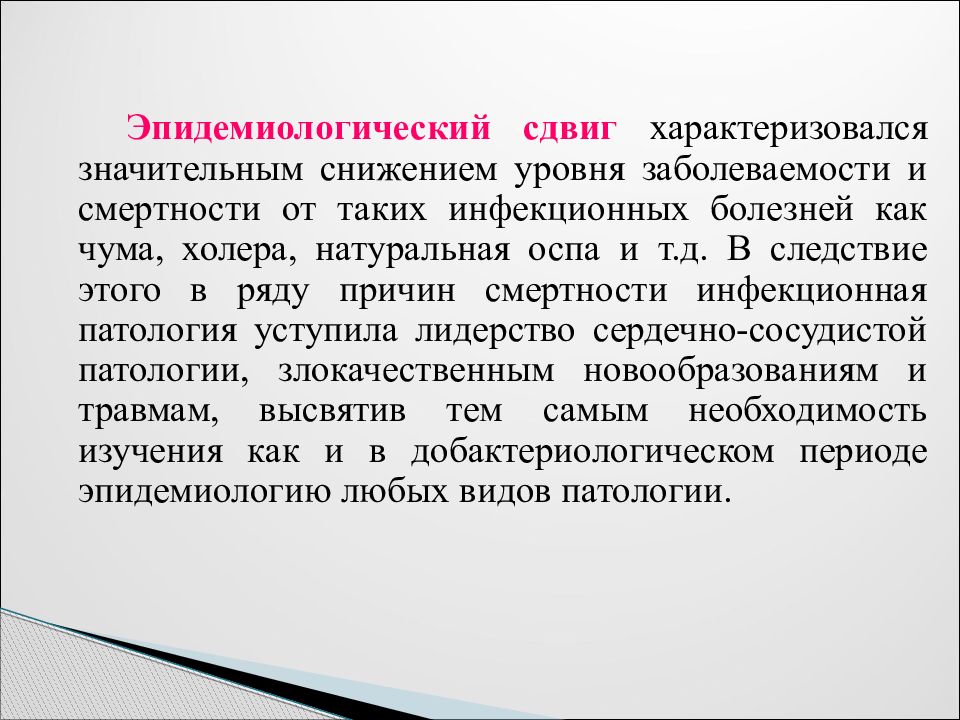 Эпидемиологический сдвиг характеризовался значительным снижением уровня заболеваемости и смертности от таких инфекционных болезней как чума, холера, натуральная оспа и т.д. В следствие этого в ряду причин смертности инфекционная патология уступила лидерство сердечно-сосудистой патологии, злокачественным новообразованиям и травмам, высвятив тем самым необходимость изучения как и в добактериологическом периоде эпидемиологию любых видов патологии.